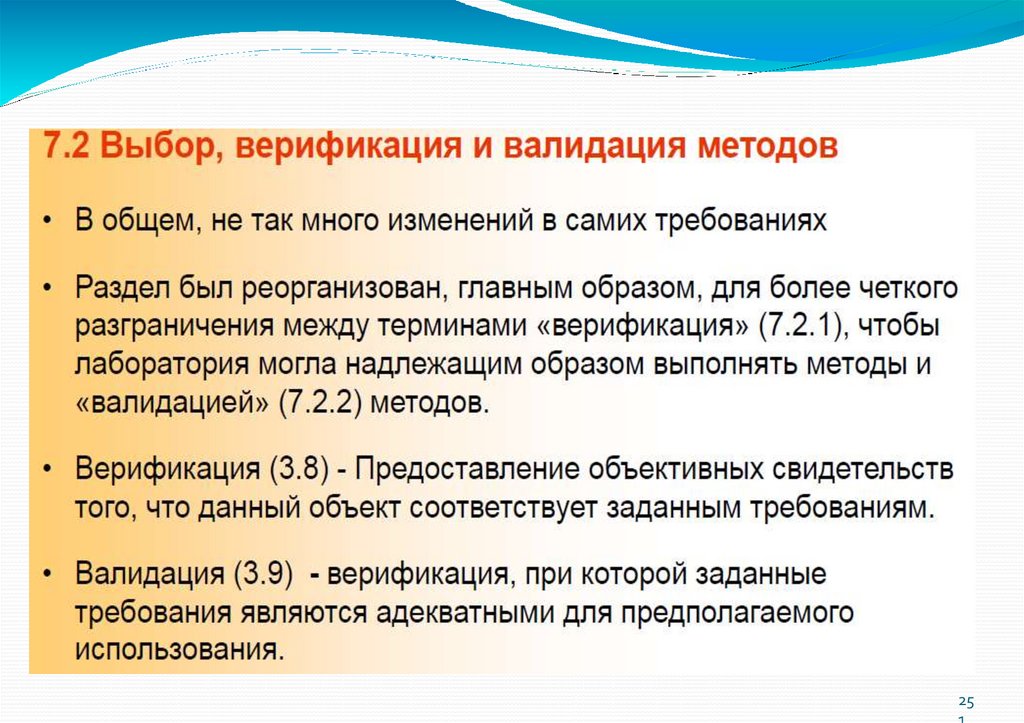 7.2 Выбор, верификация и валидация методов

• В общем, не так много изменений в самих требованиях

• Раздел был реорганизован, главным образом, для более четкого разграничения между терминами «верификация» (7.2.1), чтобы лаборатория могла надлежащим образом выполнять методы и «валидацией» (7.2.2) методов.

• Верификация (3.8) - Предоставление объективных свидетельств того, что данный объект соответствует заданным требованиям.

• Валидация (3.9) - верификация, при которой заданные требования являются адекватными для предполагаемого использования.

25
1